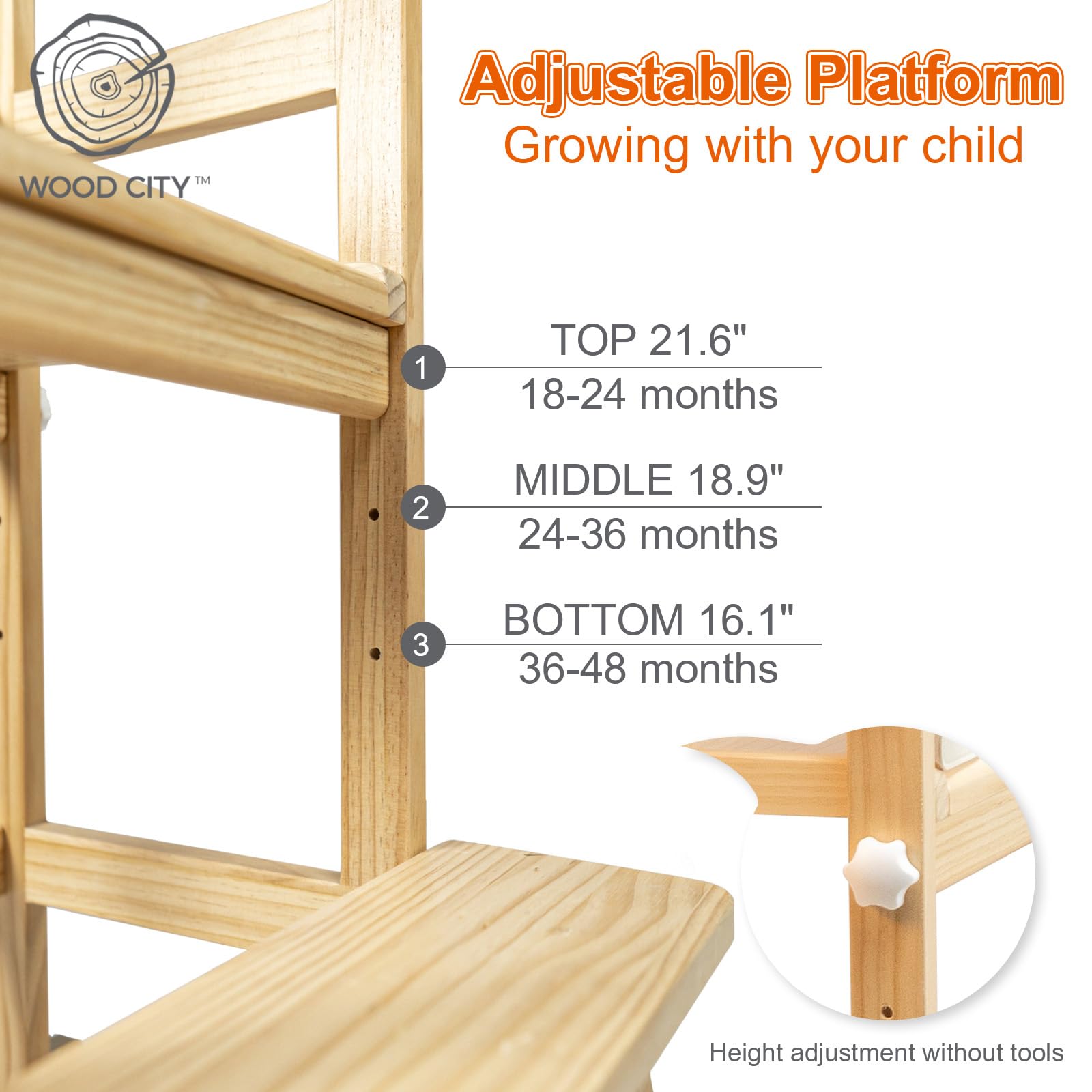 WOOD CITY™

Adjustable Platform
Growing with your child

1
TOP 21.6"
18-24 months

2
MIDDLE 18.9"
24-36 months

3
BOTTOM 16.1"
36-48 months

Height adjustment without tools